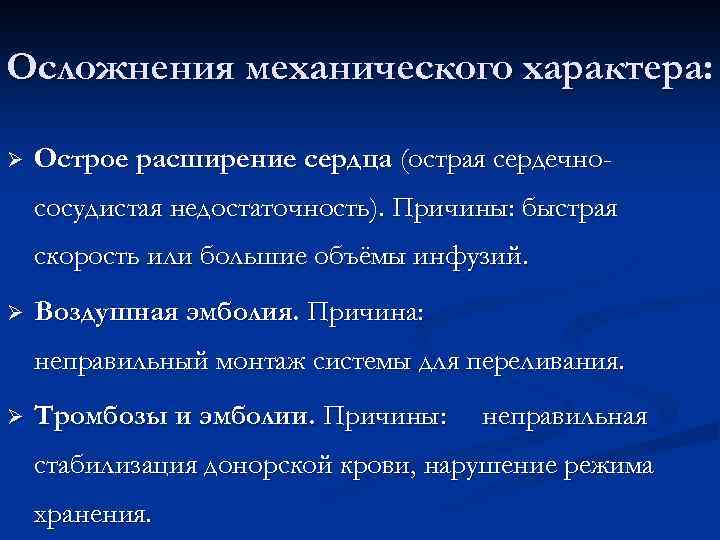 Осложнения механического характера:

➢ Острое расширение сердца (острая сердечно-сосудистая недостаточность). Причины: быстрая скорость или большие объёмы инфузий.

➢ Воздушная эмболия. Причина: неправильный монтаж системы для переливания.

➢ Тромбозы и эмболии. Причины: неправильная стабилизация донорской крови, нарушение режима хранения.